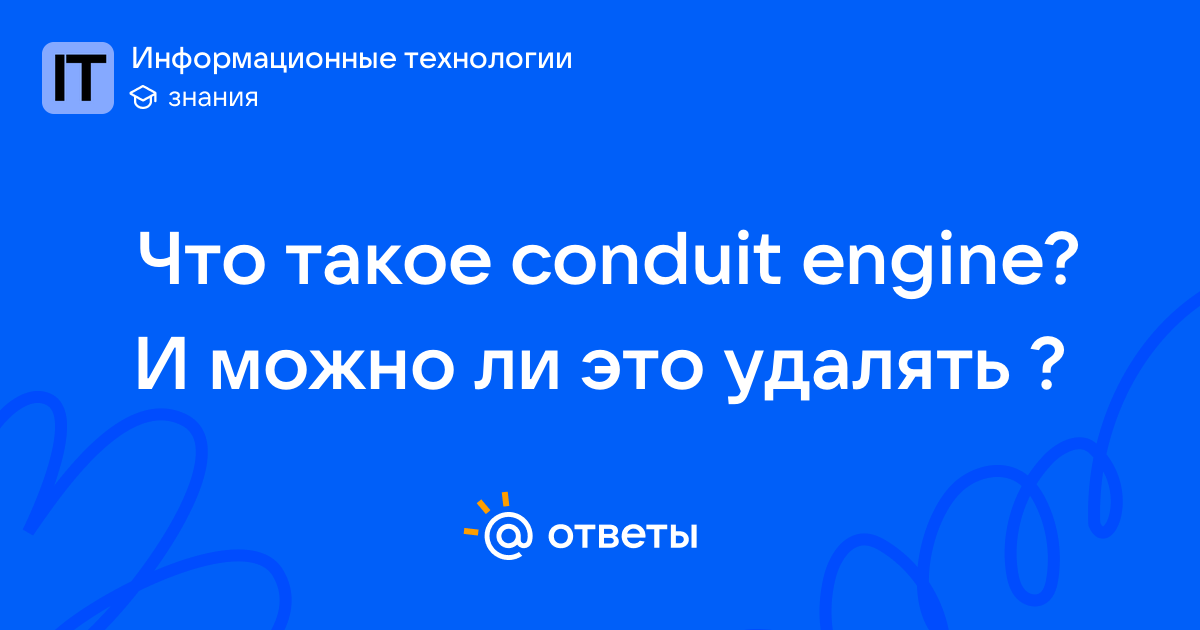 IT
Информационные технологии
знания

Что такое conduit engine?
И можно ли это удалять ?

@ ответы